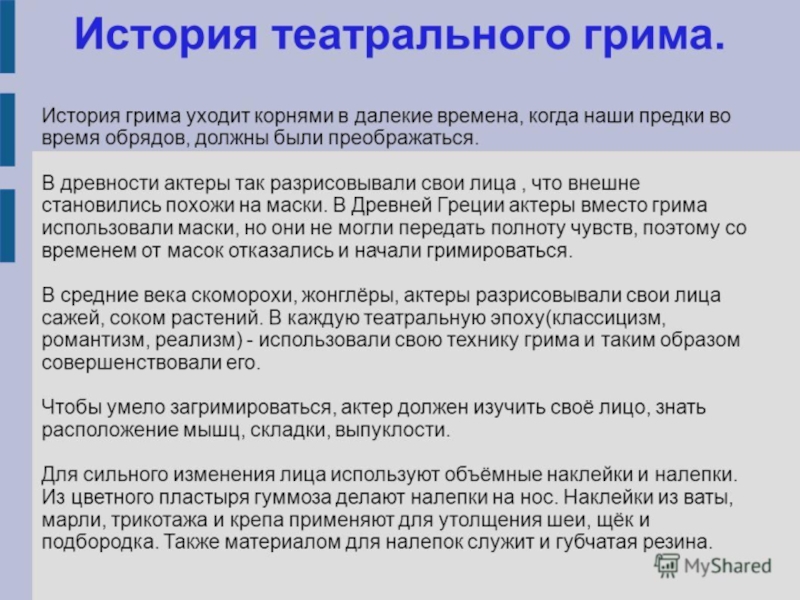 История театрального грима.

История грима уходит корнями в далекие времена, когда наши предки во время обрядов, должны были преображаться.

В древности актеры так разрисовывали свои лица , что внешне становились похожи на маски. В Древней Греции актеры вместо грима использовали маски, но они не могли передать полноту чувств, поэтому со временем от масок отказались и начали гримироваться.

В средние века скоморохи, жонглёры, актеры разрисовывали свои лица сажей, соком растений. В каждую театральную эпоху(классицизм, романтизм, реализм) - использовали свою технику грима и таким образом совершенствовали его.

Чтобы умело загримироваться, актер должен изучить своё лицо, знать расположение мышц, складки, выпуклости.

Для сильного изменения лица используют объёмные наклейки и налепки. Из цветного пластыря гуммоза делают налепки на нос. Наклейки из ваты, марли, трикотажа и крепа применяют для утолщения шеи, щёк и подбородка. Также материалом для налепок служит и губчатая резина.

MyShared